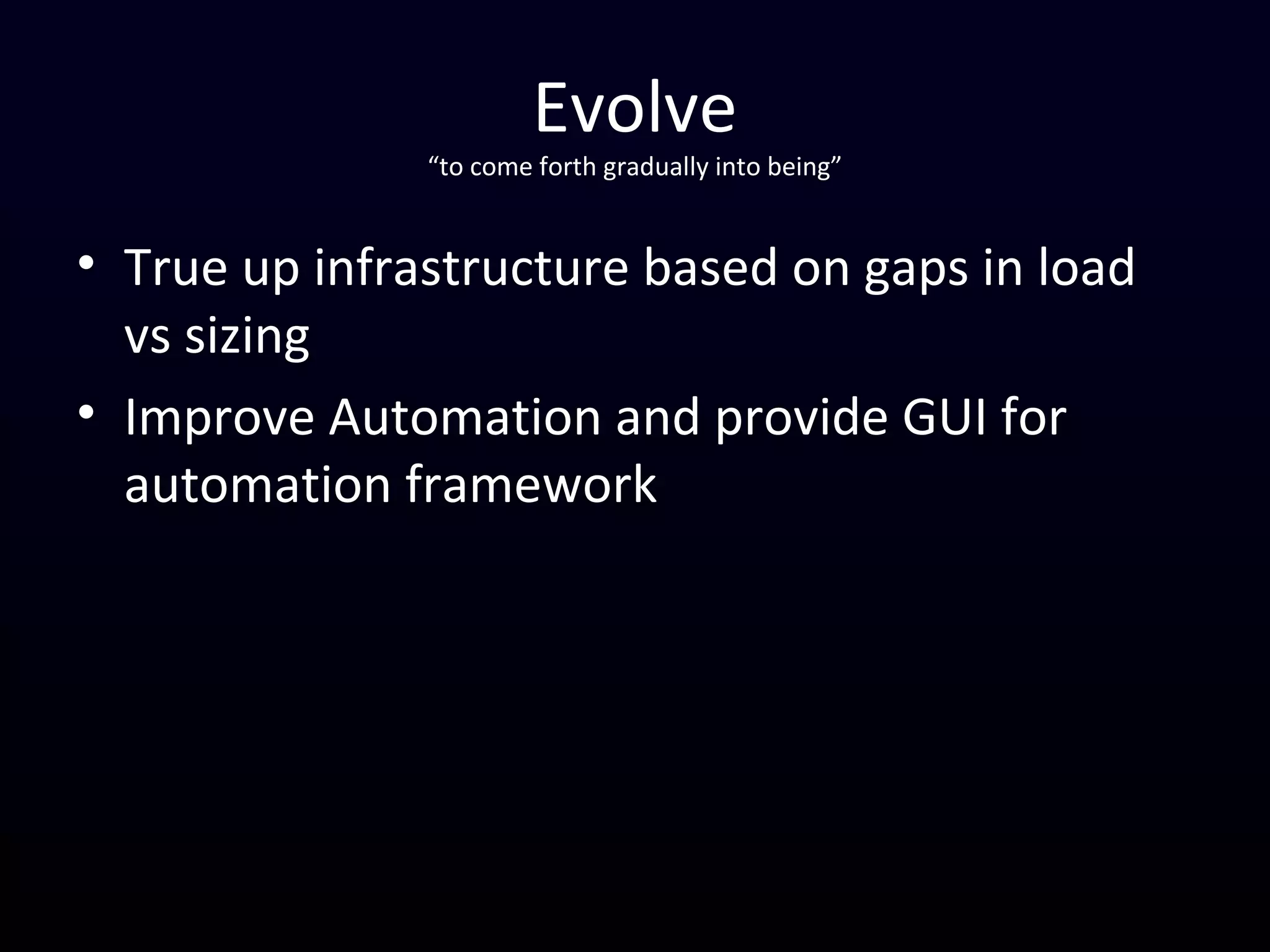 Evolve
“to come forth gradually into being”

• True up infrastructure based on gaps in load vs sizing
• Improve Automation and provide GUI for automation framework